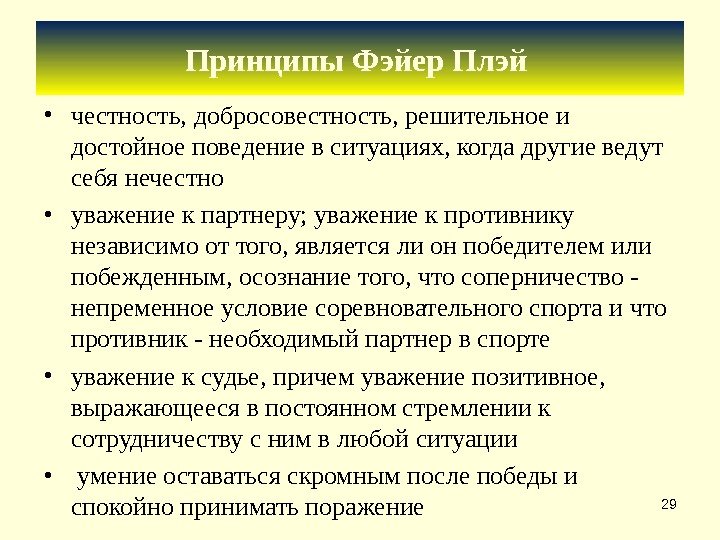 Принципы Фэйер Плэй

• честность, добросовестность, решительное и достойное поведение в ситуациях, когда другие ведут себя нечестно

• уважение к партнеру; уважение к противнику независимо от того, является ли он победителем или побежденным, осознание того, что соперничество - непременное условие соревновательного спорта и что противник - необходимый партнер в спорте

• уважение к судье, причем уважение позитивное, выражающееся в постоянном стремлении к сотрудничеству с ним в любой ситуации

• умение оставаться скромным после победы и спокойно принимать поражение

29